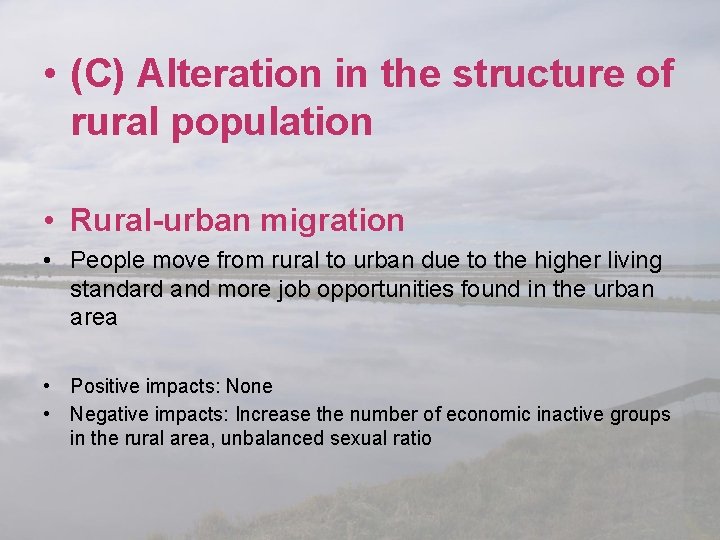 • (C) Alteration in the structure of rural population

• Rural-urban migration

• People move from rural to urban due to the higher living standard and more job opportunities found in the urban area

• Positive impacts: None

• Negative impacts: Increase the number of economic inactive groups in the rural area, unbalanced sexual ratio